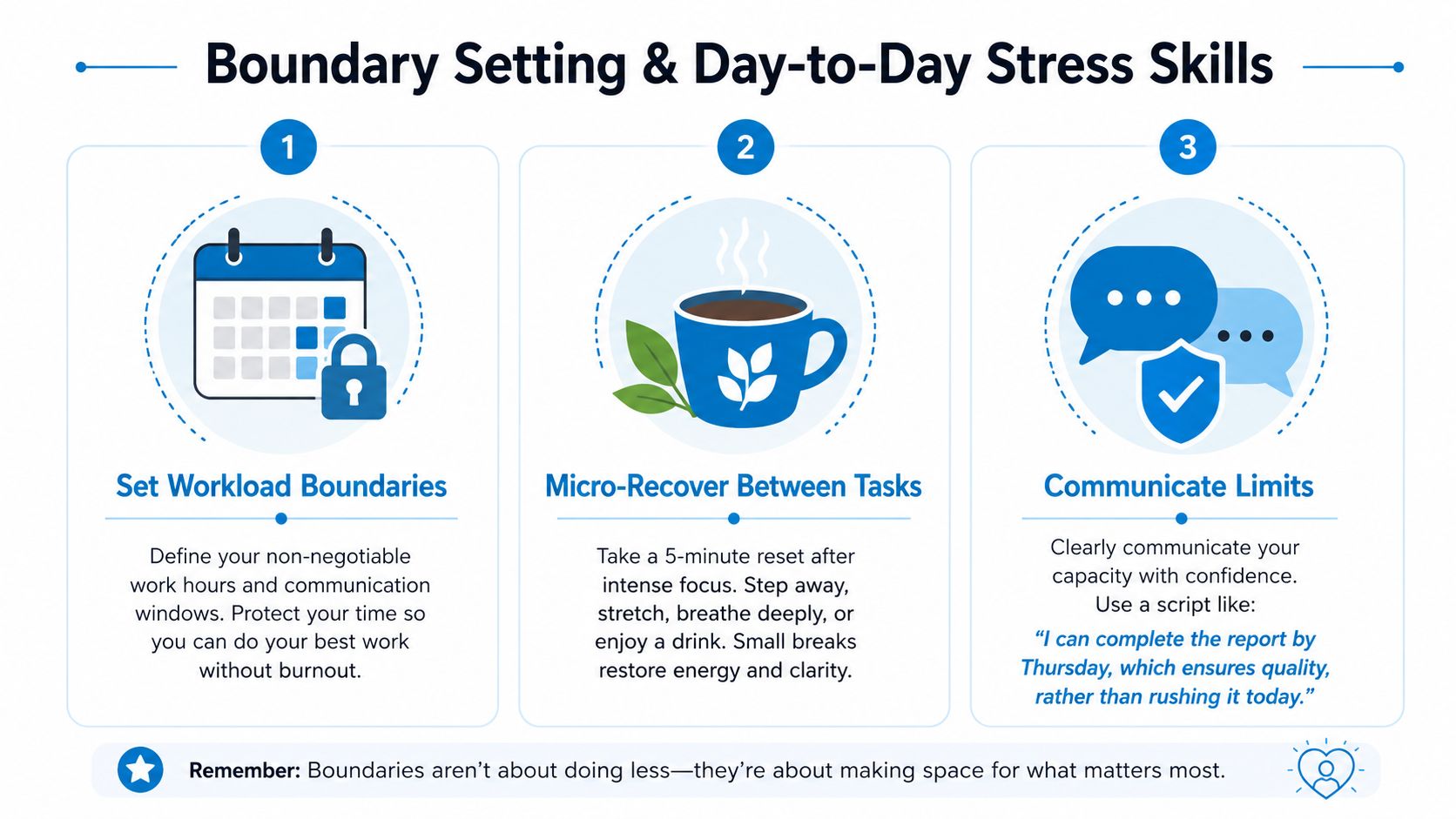 Boundary Setting & Day-to-Day Stress Skills

1

Set Workload Boundaries

Define your non-negotiable work hours and communication windows. Protect your time so you can do your best work without burnout.

2

Micro-Recover Between Tasks

Take a 5-minute reset after intense focus. Step away, stretch, breathe deeply, or enjoy a drink. Small breaks restore energy and clarity.

3

Communicate Limits

Clearly communicate your capacity with confidence. Use a script like:

“I can complete the report by Thursday, which ensures quality, rather than rushing it today.”

Remember: Boundaries aren’t about doing less—they’re about making space for what matters most.